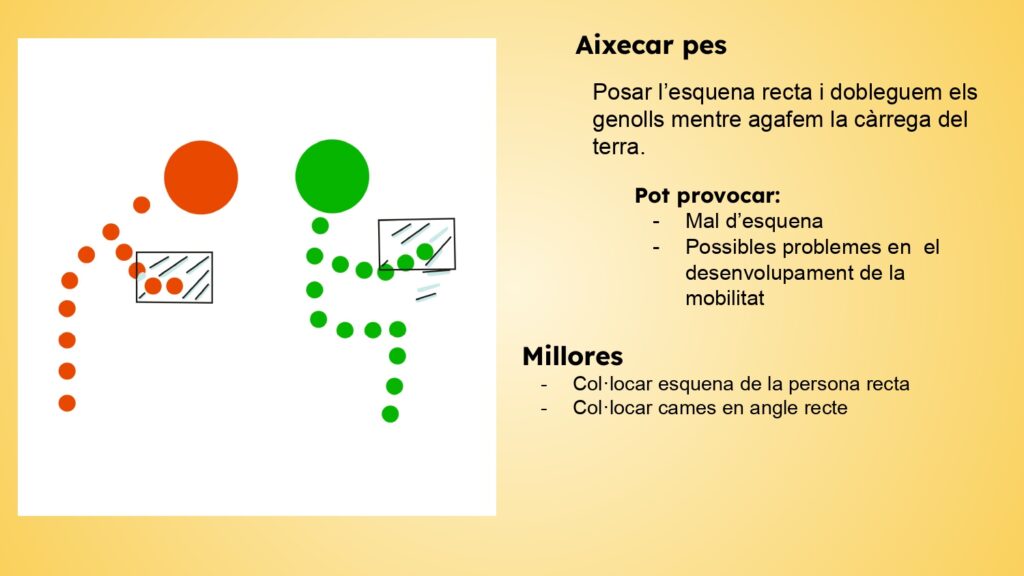 Aixecar pes

Posar l’esquena recta i dobleguem els genolls mentre agafem la càrrega del terra.

Pot provocar:
- Mal d’esquena
- Possibles problemes en el desenvolupament de la mobilitat

Millores
- Col·locar esquena de la persona recta
- Col·locar cames en angle recte